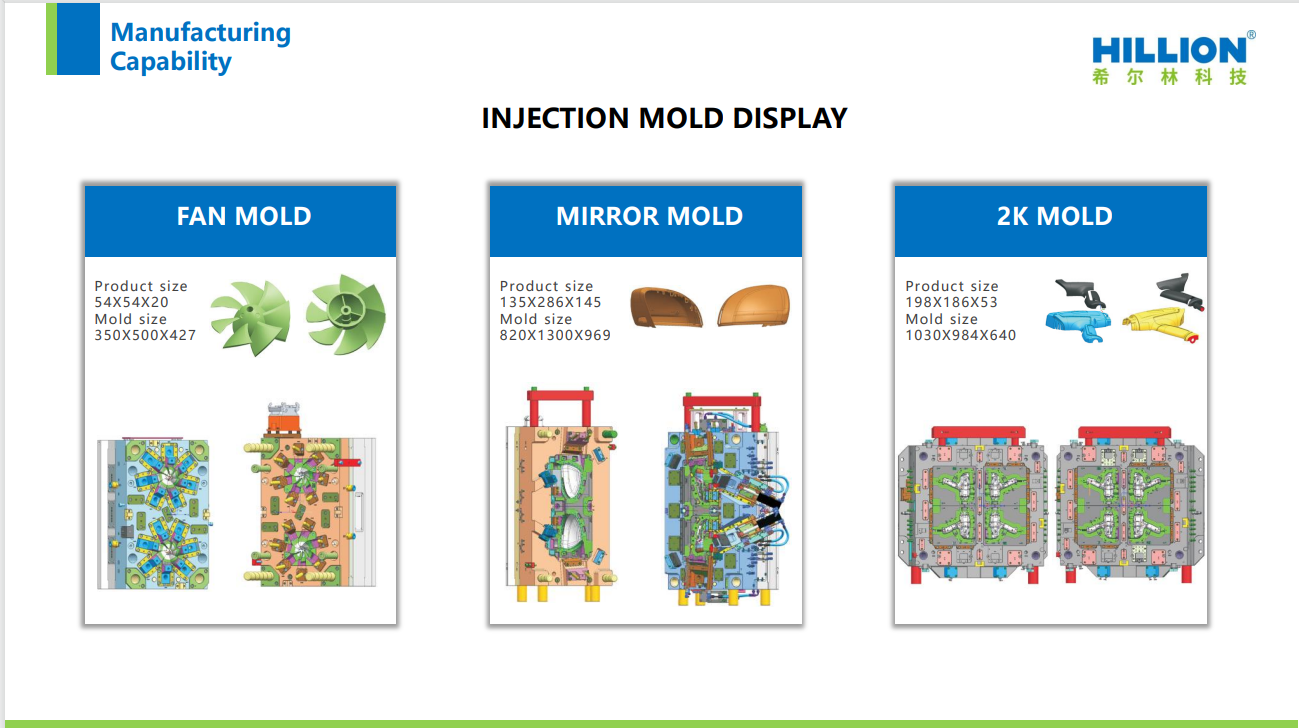 Manufacturing Capability

HILLION®
希尔林科技

INJECTION MOLD DISPLAY

FAN MOLD

Product size
54X54X20
Mold size
350X500X427

MIRROR MOLD

Product size
135X286X145
Mold size
820X1300X969

2K MOLD

Product size
198X186X53
Mold size
1030X984X640